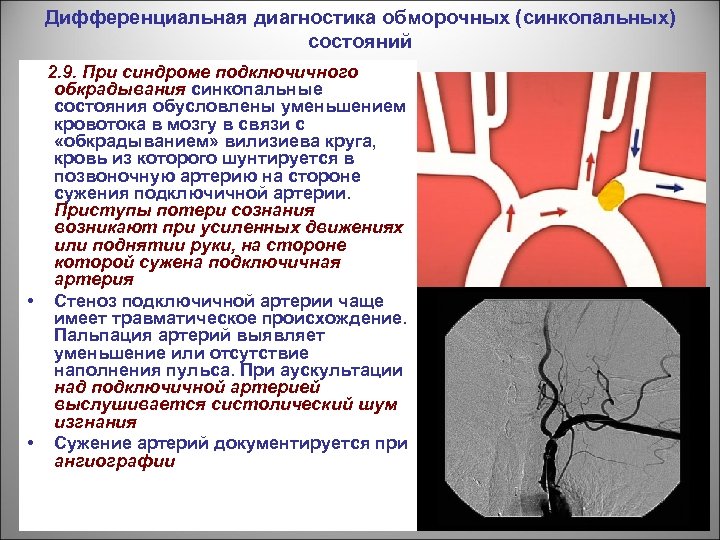 Дифференциальная диагностика обморочных (синкопальных) состояний

2.9. При синдроме подключичного обкрадывания синкопальные состояния обусловлены уменьшением кровотока в мозгу в связи с «обкрадыванием» вилизиева круга, кровь из которого шунтируется в позвоночную артерию на стороне сужения подключичной артерии. Приступы потери сознания возникают при усиленных движениях или поднятии руки, на стороне которой сужена подключичная артерия

• Стеноз подключичной артерии чаще имеет травматическое происхождение. Пальпация артерий выявляет уменьшение или отсутствие наполнения пульса. При аускультации над подключичной артерией выслушивается систолический шум изгнания

• Сужение артерий документируется при ангиографии